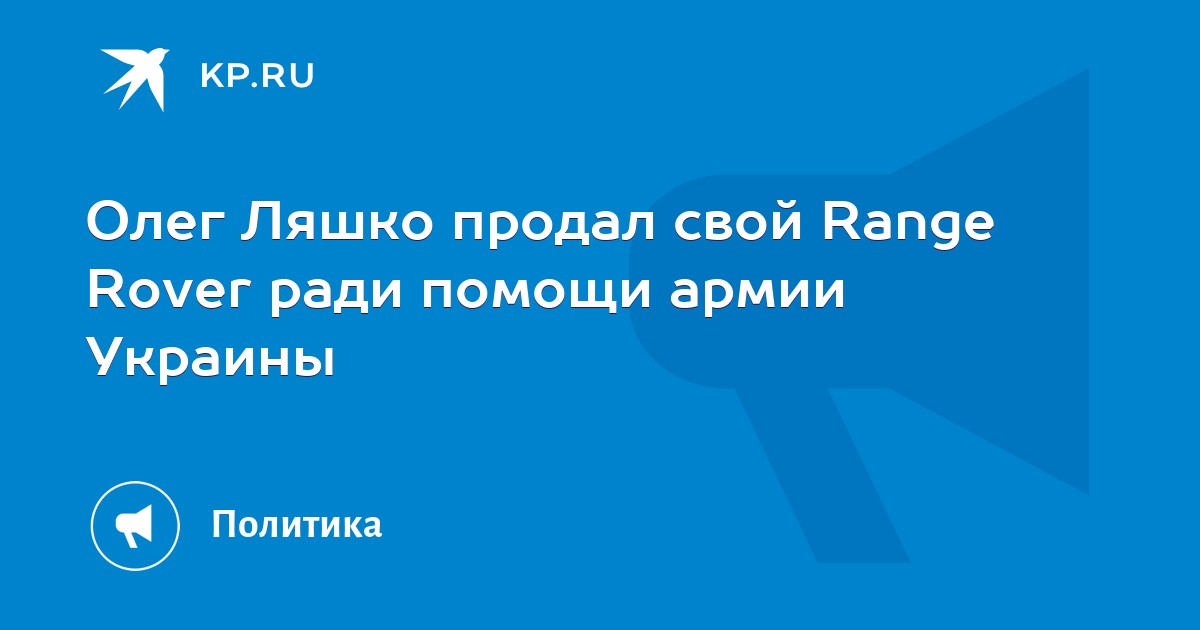 KP.RU

Олег Ляшко продал свой Range Rover ради помощи армии Украины

Политика